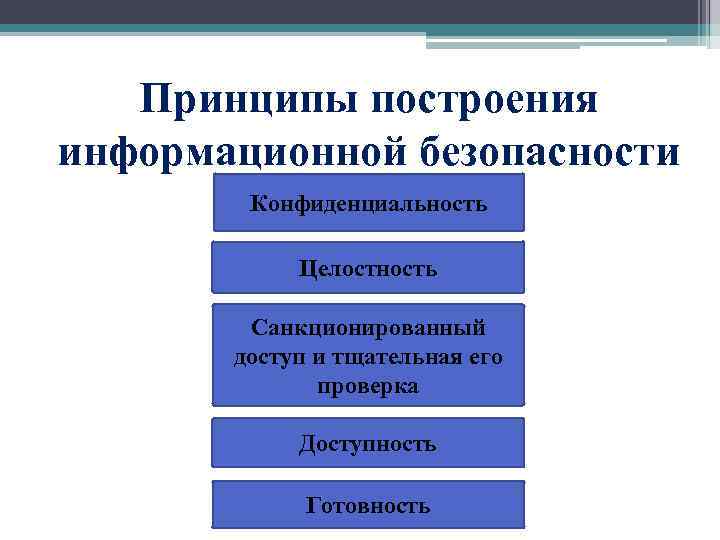 Принципы построения информационной безопасности

Конфиденциальность

Целостность

Санкционированный доступ и тщательная его проверка

Доступность

Готовность